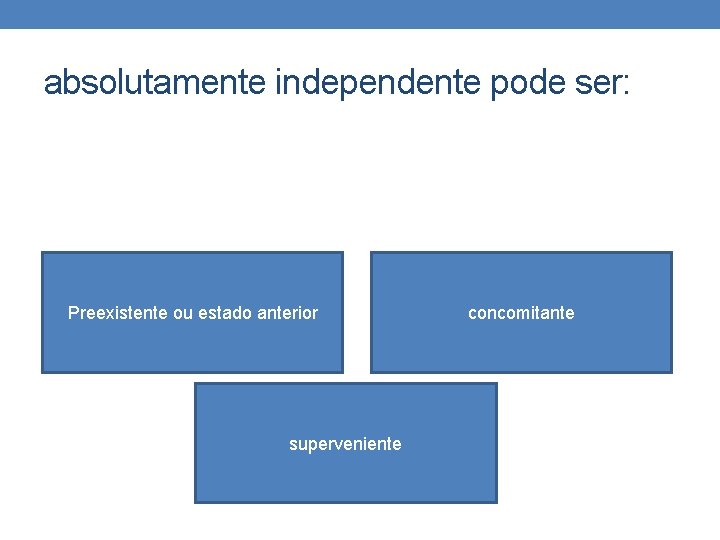 absolutamente independente pode ser:

Preexistente ou estado anterior

concomitante

superveniente